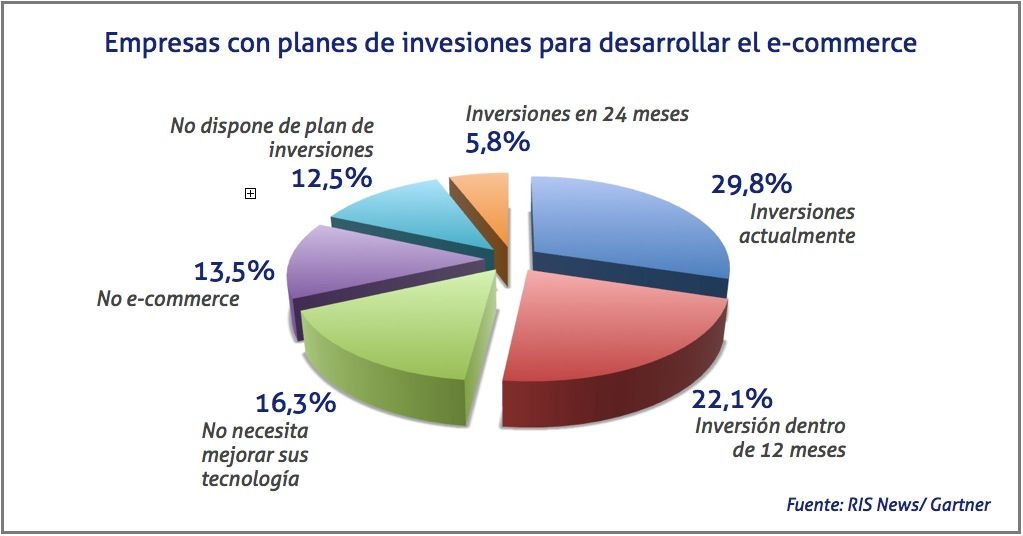 Empresas con planes de invesiones para desarrollar el e-commerce

No dispone de plan de inversiones
12,5%

Inversiones en 24 meses
5,8%

29,8%
Inversiones actualmente

13,5%
No e-commerce

16,3%
No necesita mejorar sus tecnología

22,1%
Inversión dentro de 12 meses

Fuente: RIS News/ Gartner